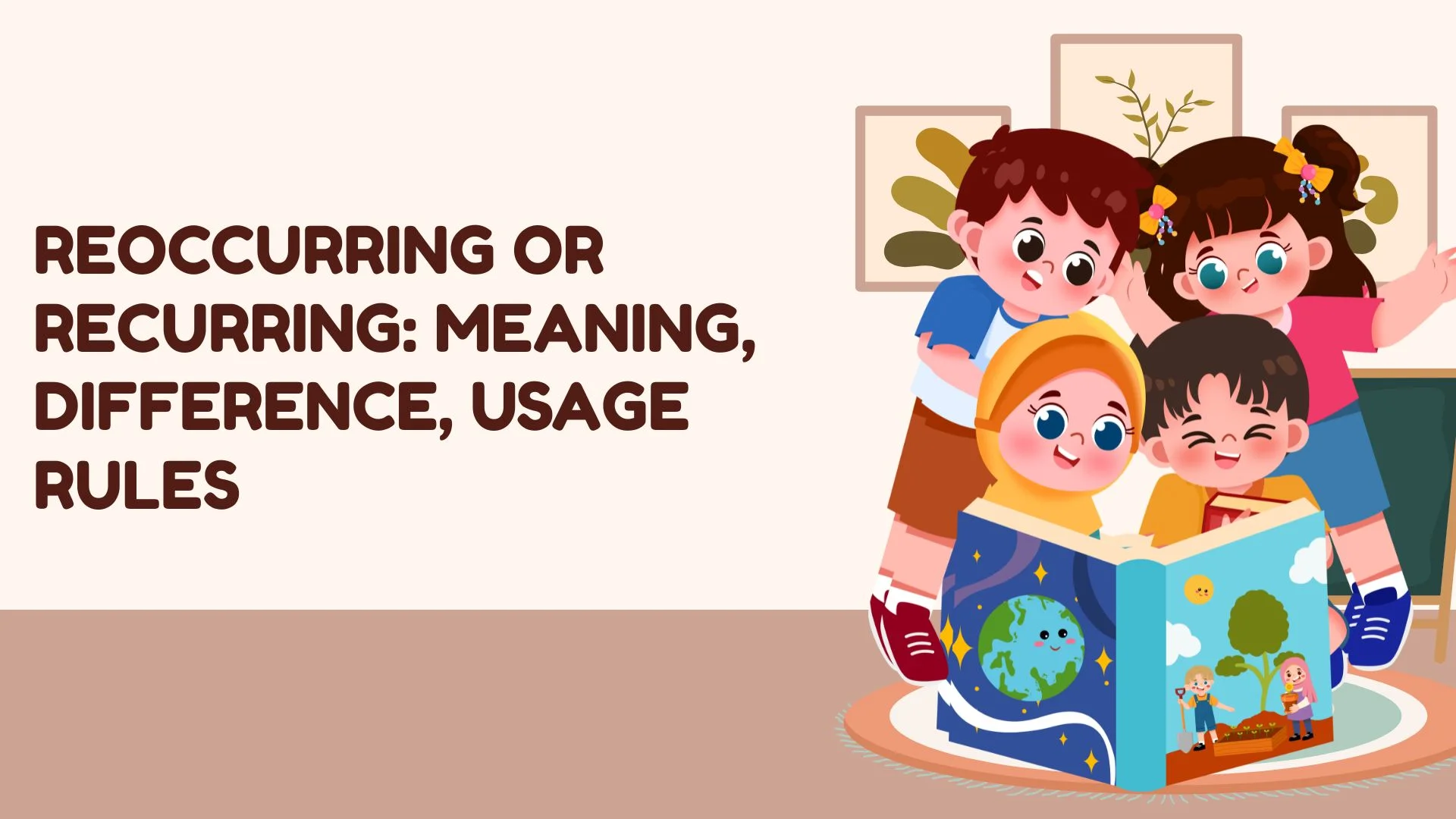 REOCCURRING OR RECURRING: MEANING, DIFFERENCE, USAGE RULES